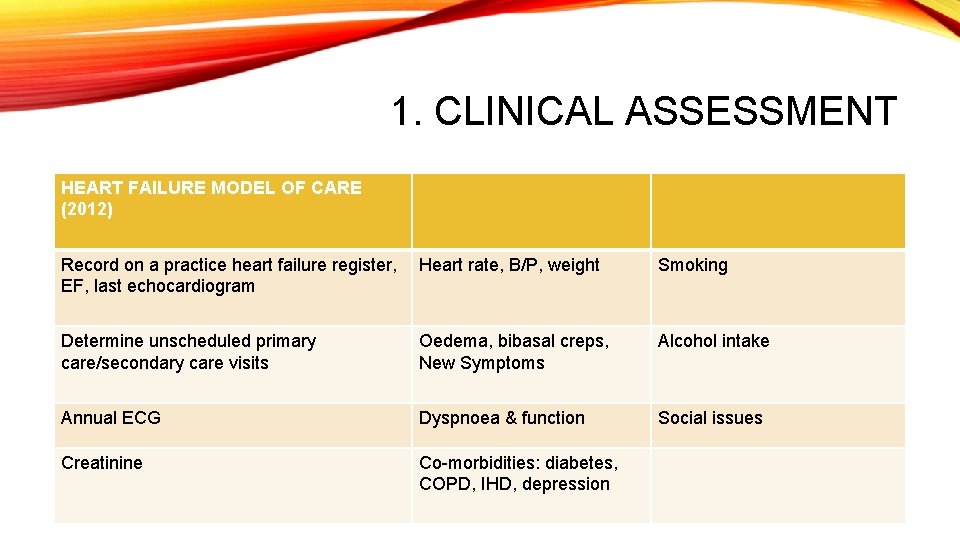 1. CLINICAL ASSESSMENT

| HEART FAILURE MODEL OF CARE (2012) | | |
|---|---|---|
| Record on a practice heart failure register, EF, last echocardiogram | Heart rate, B/P, weight | Smoking |
| Determine unscheduled primary care/secondary care visits | Oedema, bibasal creps, New Symptoms | Alcohol intake |
| Annual ECG | Dyspnoea & function | Social issues |
| Creatinine | Co-morbidities: diabetes, COPD, IHD, depression | |